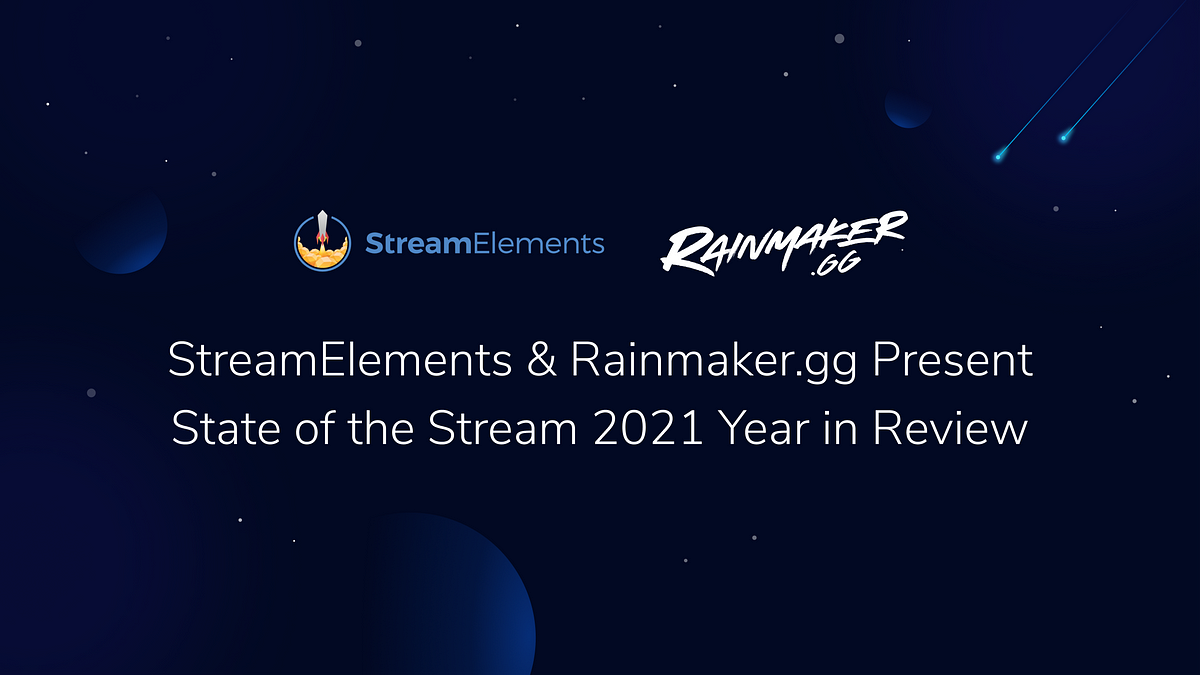 StreamElements

RAINMAKER .GG

StreamElements & Rainmaker.gg Present State of the Stream 2021 Year in Review